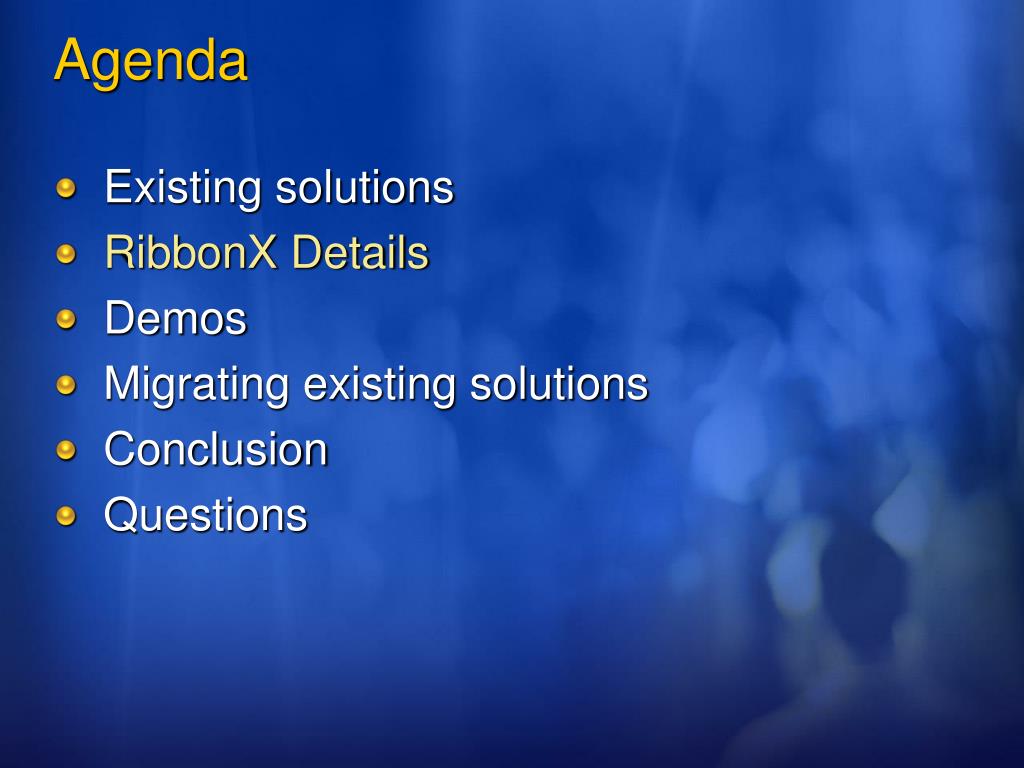 Agenda

Existing solutions
RibbonX Details
Demos
Migrating existing solutions
Conclusion
Questions